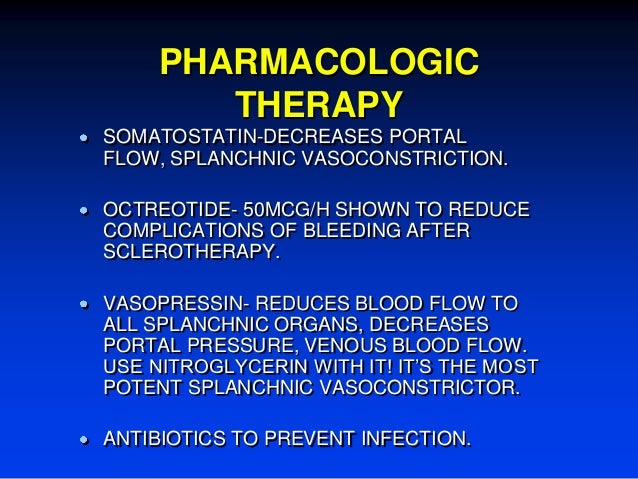 PHARMACOLOGIC THERAPY

• SOMATOSTATIN-DECREASES PORTAL FLOW, SPLANCHNIC VASOCONSTRICTION.

• OCTREOTIDE- 50MCG/H SHOWN TO REDUCE COMPLICATIONS OF BLEEDING AFTER SCLEROTHERAPY.

• VASOPRESSIN- REDUCES BLOOD FLOW TO ALL SPLANCHNIC ORGANS, DECREASES PORTAL PRESSURE, VENOUS BLOOD FLOW. USE NITROGLYCERIN WITH IT! IT'S THE MOST POTENT SPLANCHNIC VASOCONSTRICTOR.

• ANTIBIOTICS TO PREVENT INFECTION.